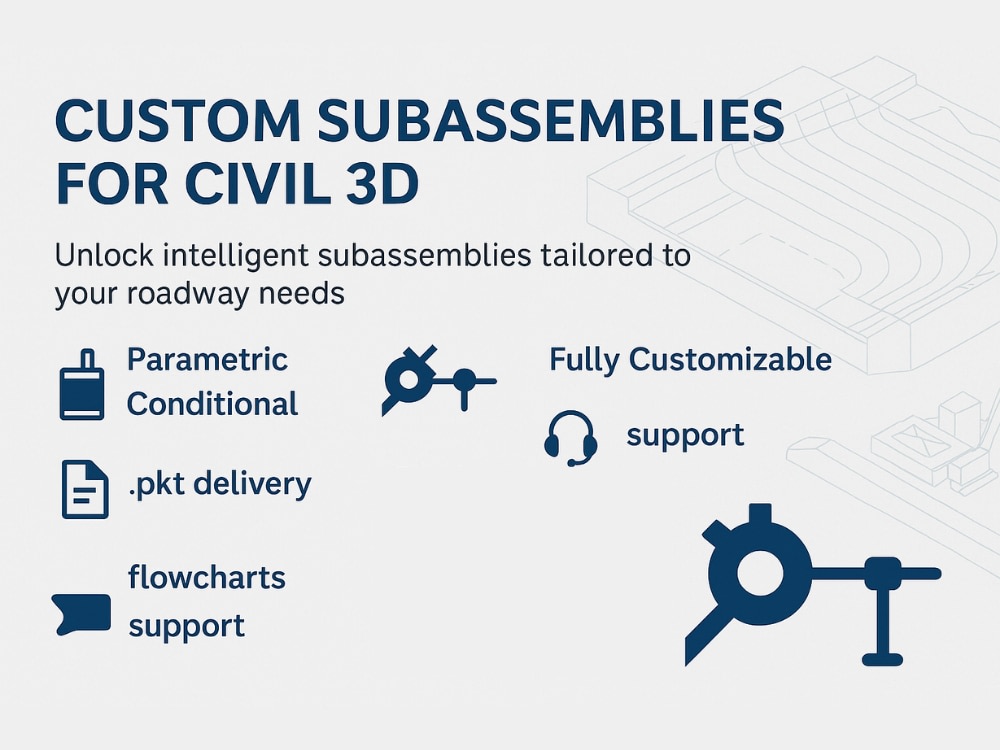 CUSTOM SUBASSEMBLIES FOR CIVIL 3D

Unlock intelligent subassemblies tailored to your roadway needs

Parametric
Conditional

.pkt delivery

flowcharts
support

Fully Customizable

support